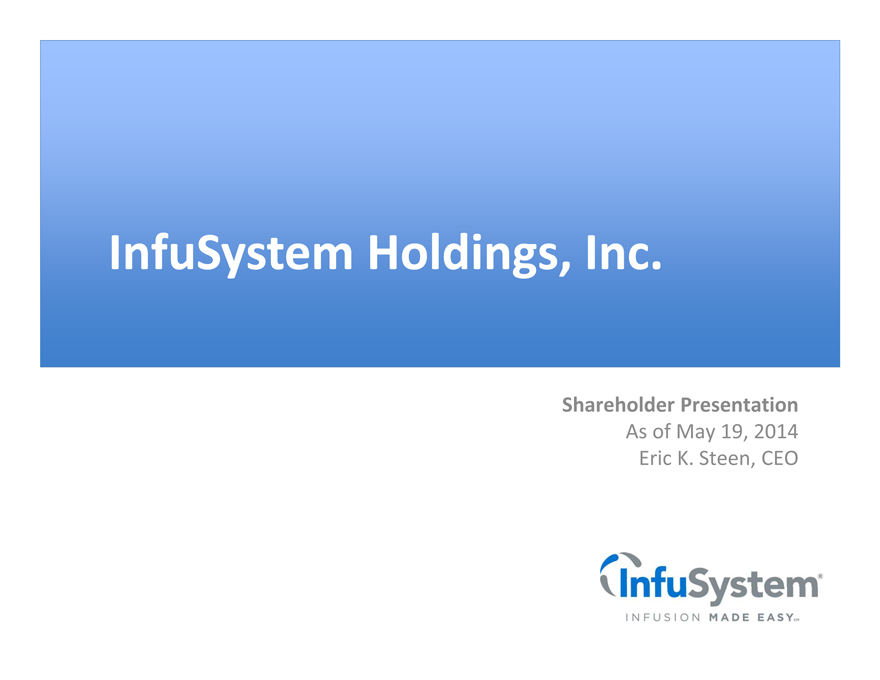 InfuSystem Holdings, Inc.

Shareholder Presentation
As of May 19, 2014
Eric K. Steen, CEO

InfuSystem®
INFUSION MADE EASY℠